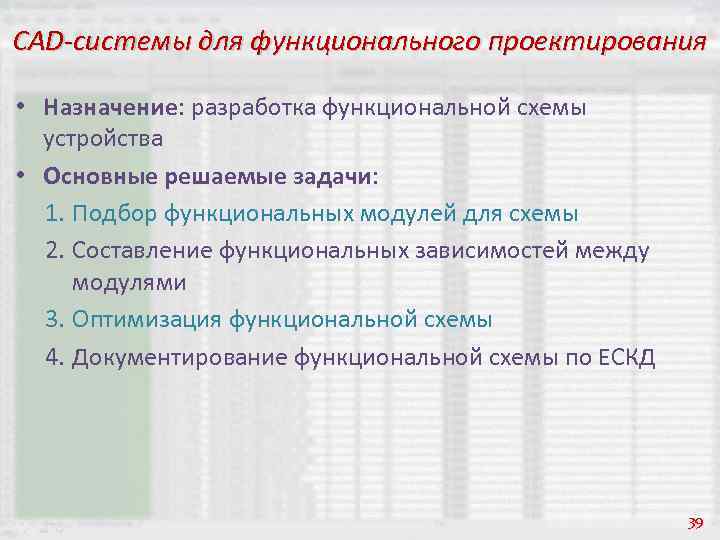 CAD-системы для функционального проектирования

• Назначение: разработка функциональной схемы устройства

• Основные решаемые задачи:

1. Подбор функциональных модулей для схемы
2. Составление функциональных зависимостей между модулями
3. Оптимизация функциональной схемы
4. Документирование функциональной схемы по ЕСКД

39